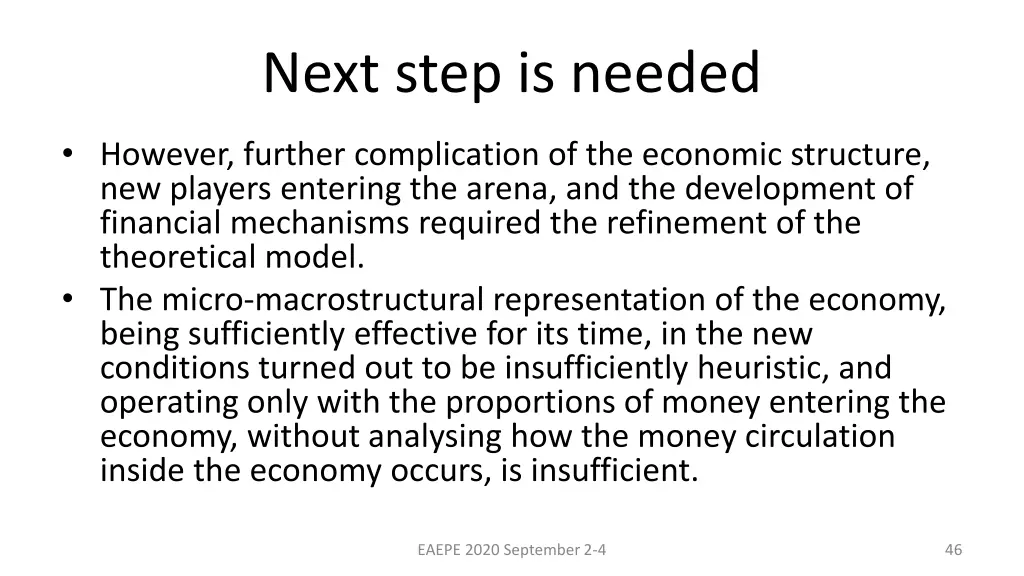 Next step is needed

• However, further complication of the economic structure, new players entering the arena, and the development of financial mechanisms required the refinement of the theoretical model.
• The micro-macrostructural representation of the economy, being sufficiently effective for its time, in the new conditions turned out to be insufficiently heuristic, and operating only with the proportions of money entering the economy, without analysing how the money circulation inside the economy occurs, is insufficient.

EAEPE 2020 September 2-4

46